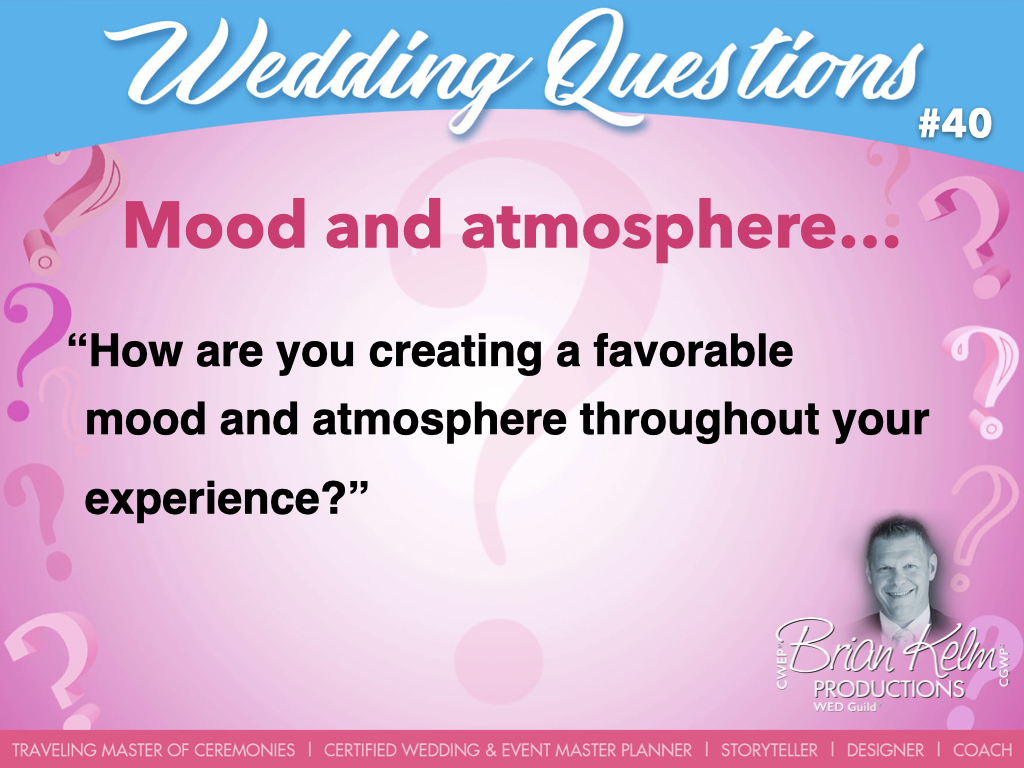 Wedding Questions
#40

Mood and atmosphere…

“How are you creating a favorable mood and atmosphere throughout your experience?”

CWEP Brian Kelm CGWP
PRODUCTIONS
WED Guild

TRAVELING MASTER OF CEREMONIES | CERTIFIED WEDDING & EVENT MASTER PLANNER | STORYTELLER | DESIGNER | COACH